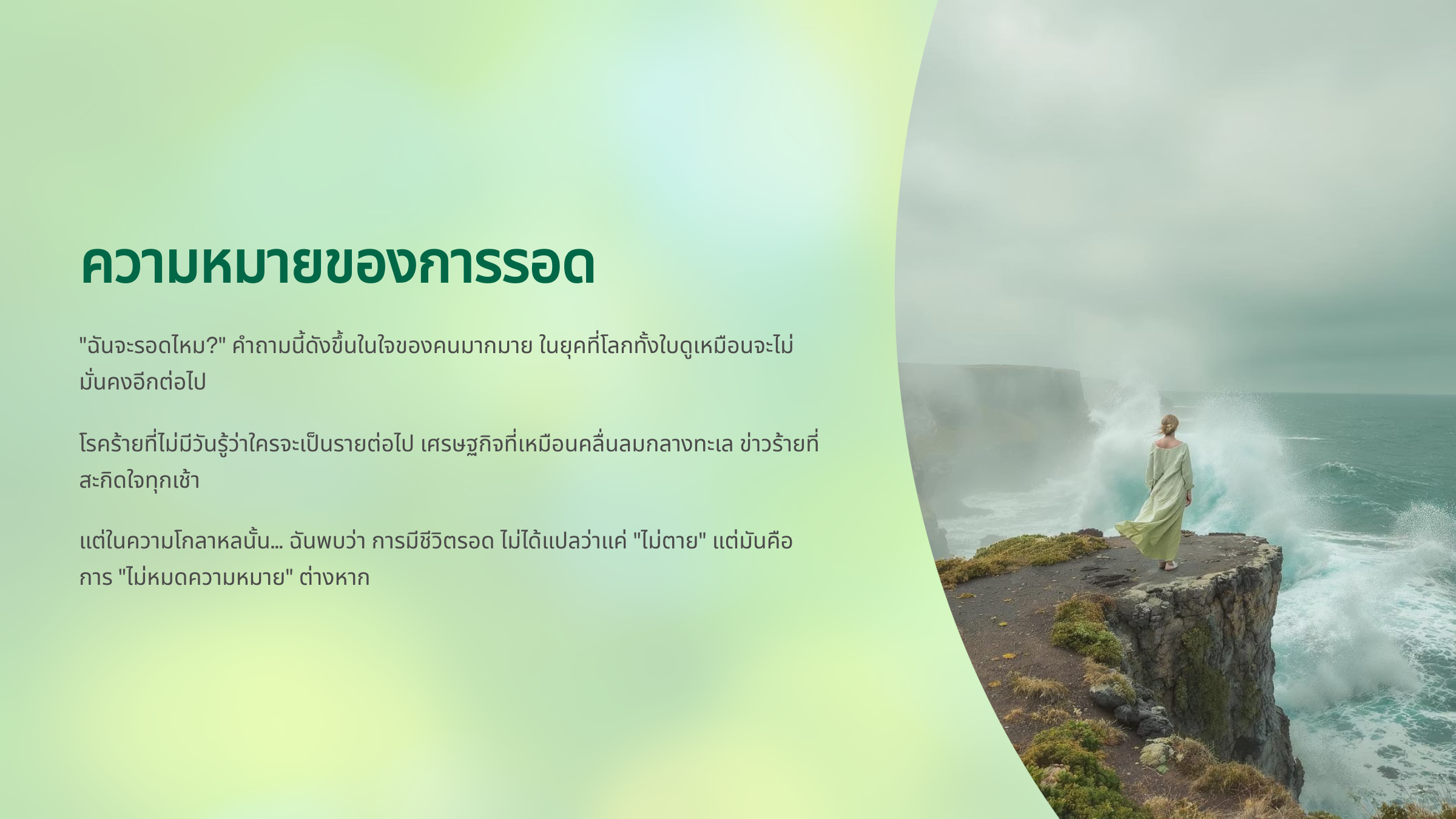 ความหมายของการรอด

"ฉันจะรอดไหม?" คำถามนี้ดังขึ้นในใจของคนมากมาย ในยุคที่โลกทั้งใบดูเหมือนจะไม่มั่นคงอีกต่อไป

โรคร้ายที่ไม่มีวันรู้ว่าใครจะเป็นรายต่อไป เศรษฐกิจที่เหมือนคลื่นลมกลางทะเล ข่าวร้ายที่สะกิดใจทุกเช้า

แต่ในความโกลาหลนั้น... ฉันพบว่า การมีชีวิตรอด ไม่ได้แปลว่าแค่ "ไม่ตาย" แต่มันคือการ "ไม่หมดความหมาย" ต่างหาก